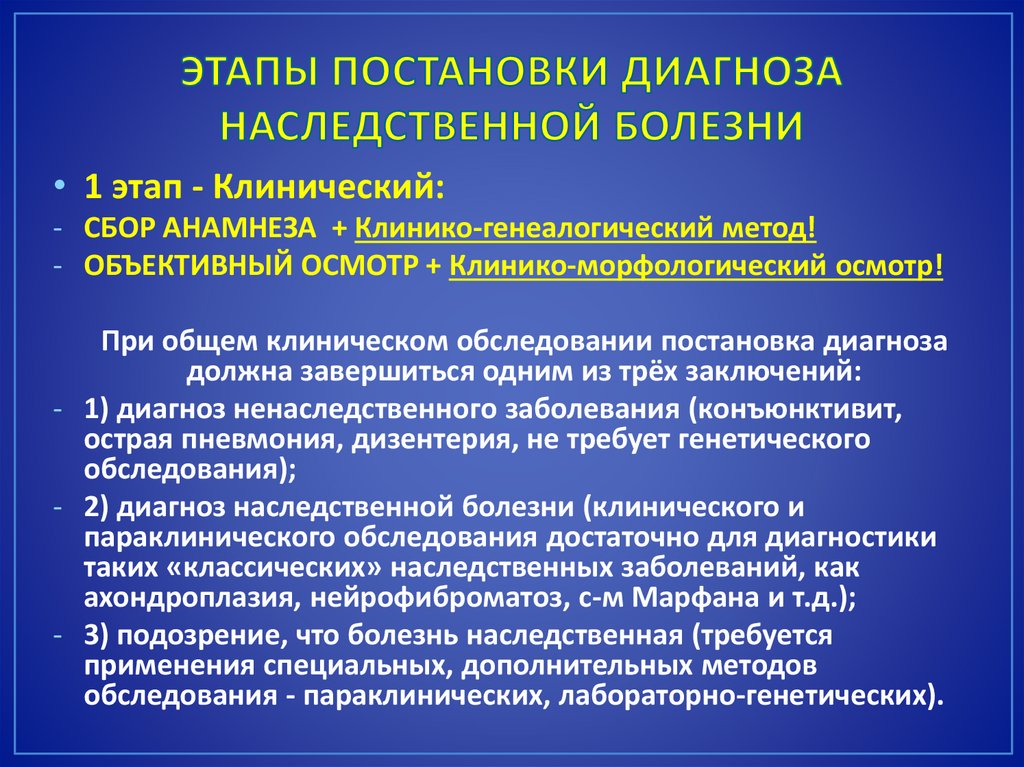 ЭТАПЫ ПОСТАНОВКИ ДИАГНОЗА НАСЛЕДСТВЕННОЙ БОЛЕЗНИ

• 1 этап - Клинический:
- СБОР АНАМНЕЗА + Клинико-генеалогический метод!
- ОБЪЕКТИВНЫЙ ОСМОТР + Клинико-морфологический осмотр!

При общем клиническом обследовании постановка диагноза должна завершиться одним из трёх заключений:
- 1) диагноз ненаследственного заболевания (конъюнктивит, острая пневмония, дизентерия, не требует генетического обследования);
- 2) диагноз наследственной болезни (клинического и параклинического обследования достаточно для диагностики таких «классических» наследственных заболеваний, как ахондроплазия, нейрофиброматоз, с-м Марфана и т.д.);
- 3) подозрение, что болезнь наследственная (требуется применения специальных, дополнительных методов обследования - параклинических, лабораторно-генетических).